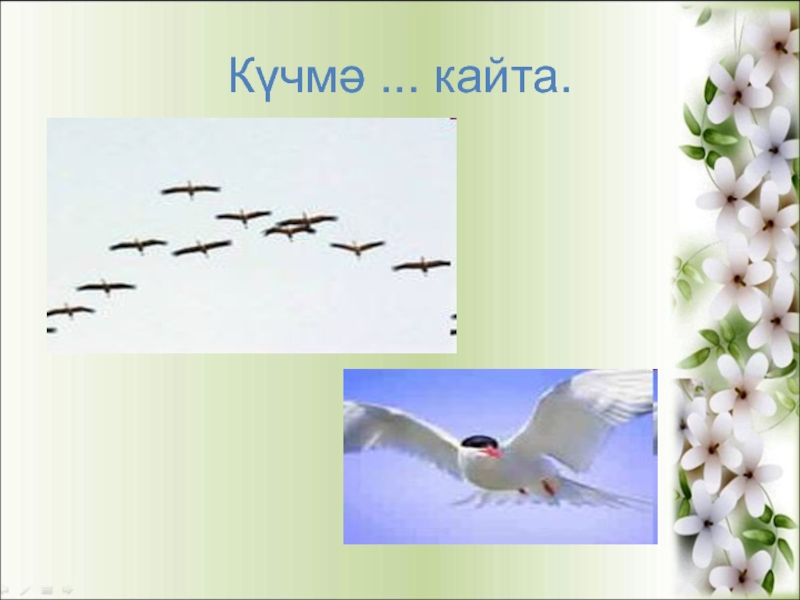 Күчмә ... кайта.